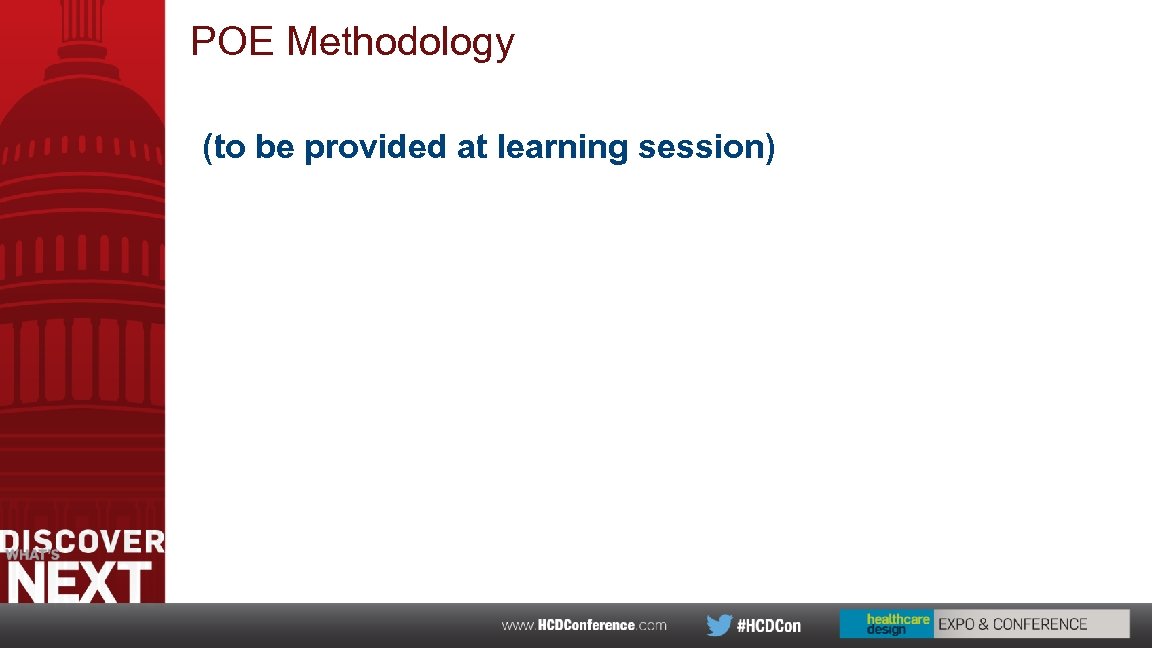 POE Methodology

(to be provided at learning session)

DISCOVER WHAT'S NEXT

www.HCDConference.com

#HCDCon

healthcare design EXPO & CONFERENCE